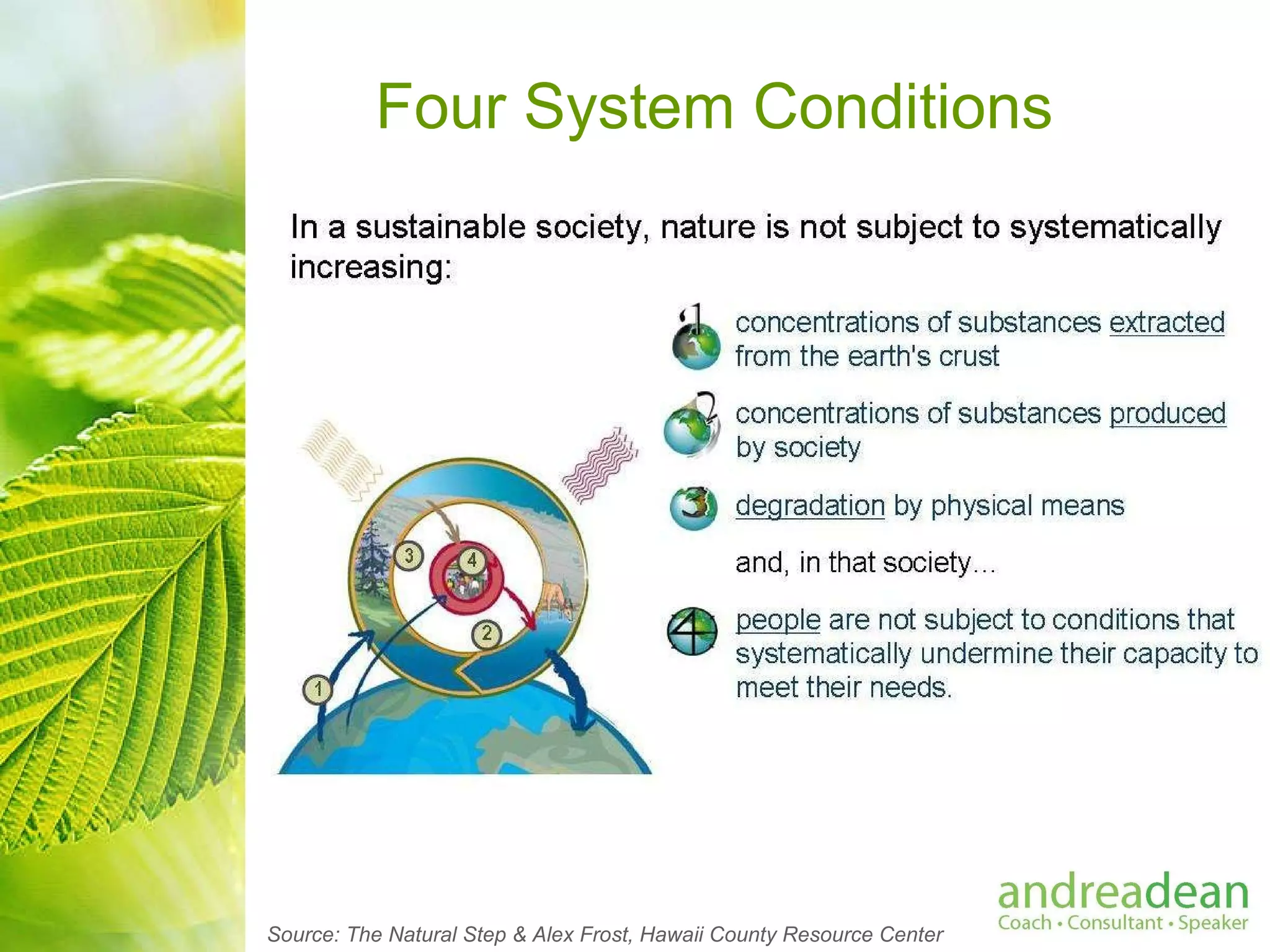 Four System Conditions

In a sustainable society, nature is not subject to systematically increasing:

1 concentrations of substances extracted from the earth's crust

2 concentrations of substances produced by society

3 degradation by physical means

and, in that society...

4 people are not subject to conditions that systematically undermine their capacity to meet their needs.

3
4
2
1

Source: The Natural Step & Alex Frost, Hawaii County Resource Center

andreadean
Coach • Consultant • Speaker